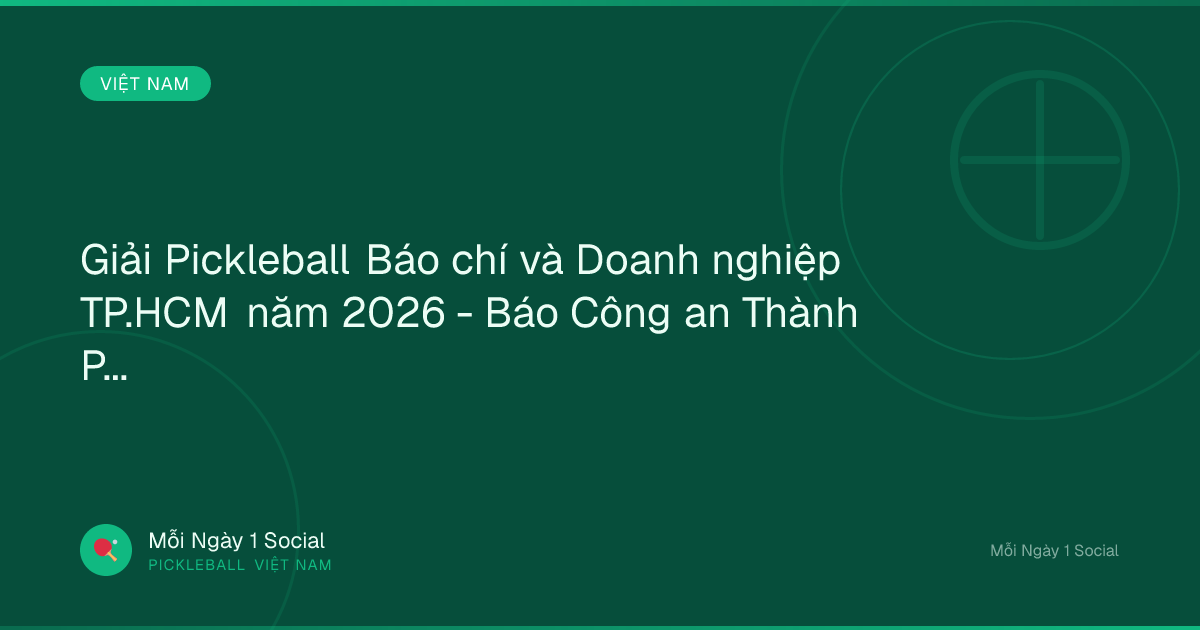 VIỆT NAM

Giải Pickleball Báo chí và Doanh nghiệp TP.HCM năm 2026 - Báo Công an Thành P...

Mỗi Ngày 1 Social
PICKLEBALL VIỆT NAM

Mỗi Ngày 1 Social